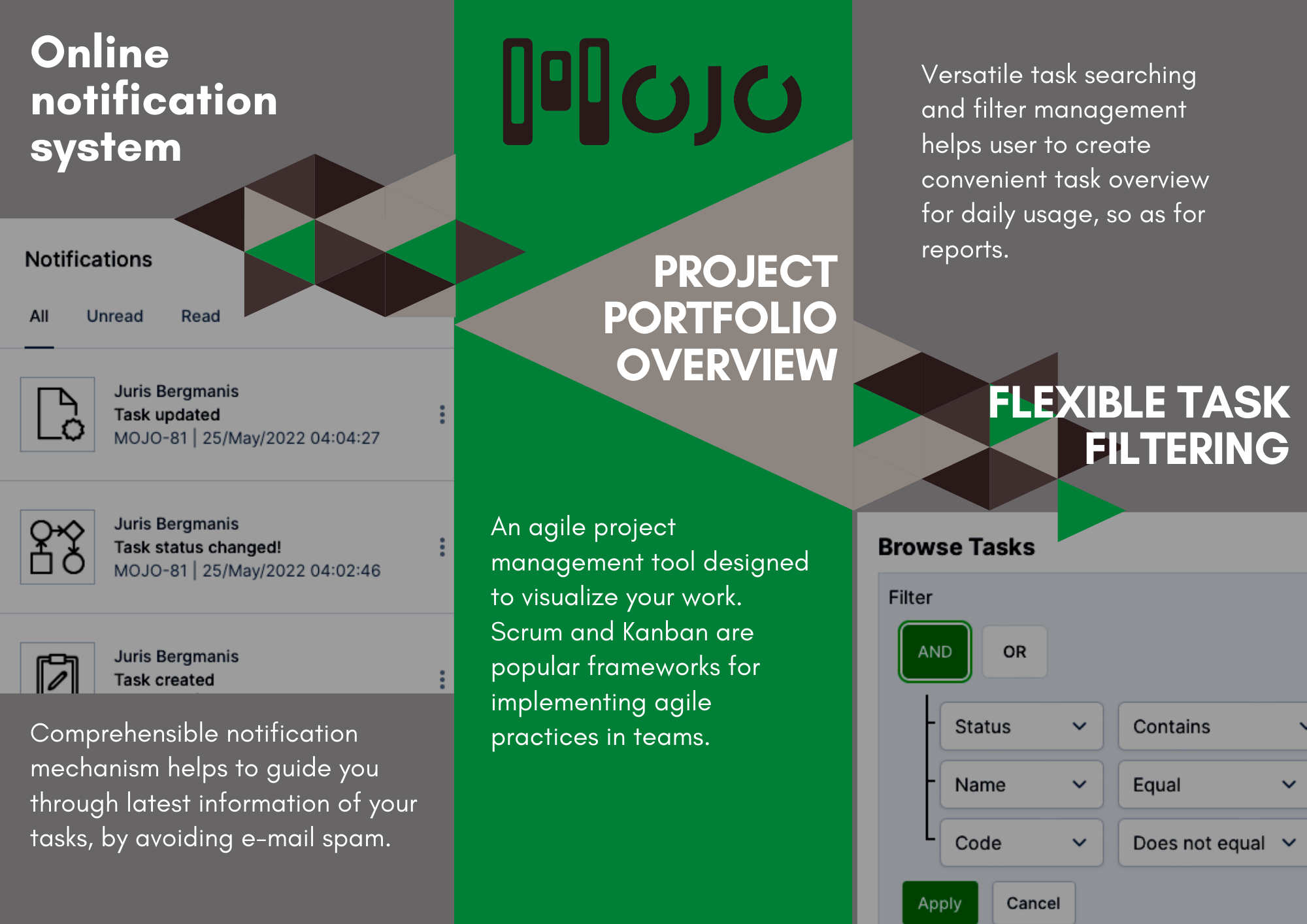 Online notification system

Notifications

All Unread Read

Juris Bergmanis
Task updated
MOJO-81 | 25/May/2022 04:04:27

Juris Bergmanis
Task status changed!
MOJO-81 | 25/May/2022 04:02:46

Juris Bergmanis
Task created

Comprehensible notification mechanism helps to guide you through latest information of your tasks, by avoiding e-mail spam.

MOJO

PROJECT PORTFOLIO OVERVIEW

An agile project management tool designed to visualize your work. Scrum and Kanban are popular frameworks for implementing agile practices in teams.

Versatile task searching and filter management helps user to create convenient task overview for daily usage, so as for reports.

FLEXIBLE TASK FILTERING

Browse Tasks

Filter

AND OR

Status Contains

Name Equal

Code Does not equal

Apply Cancel